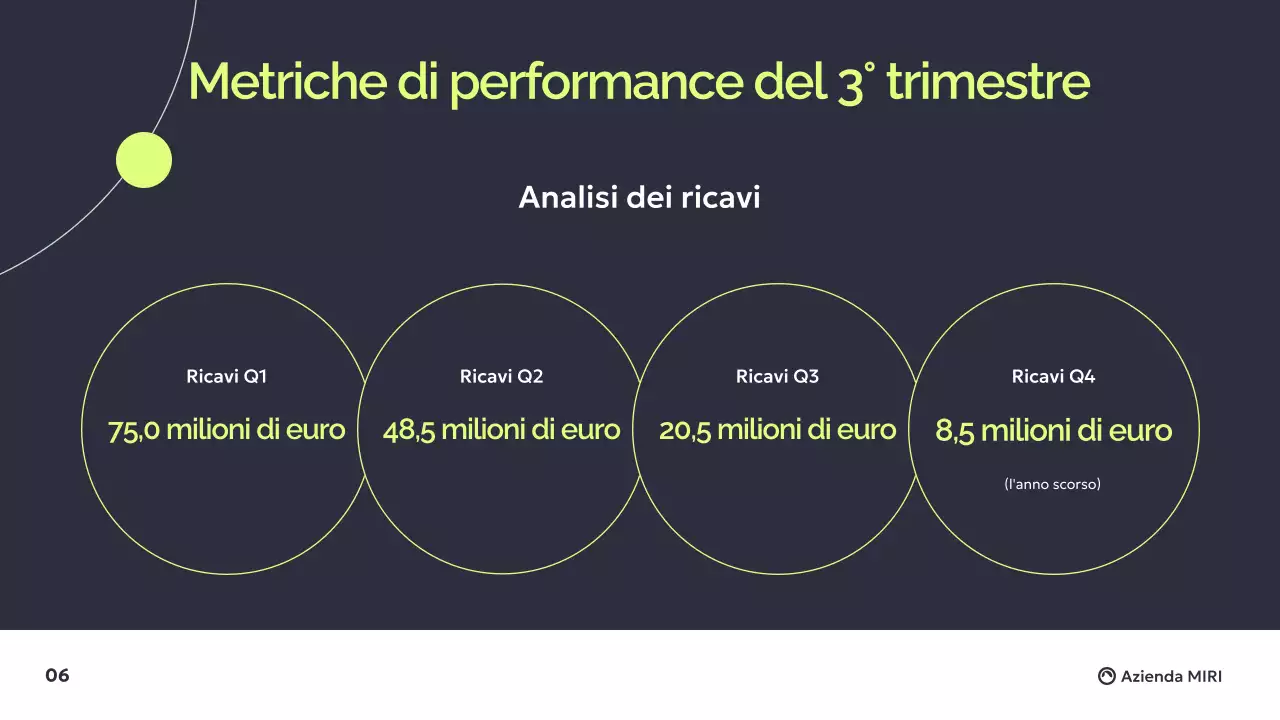 Metriche di performance del 3° trimestre

Analisi dei ricavi

Ricavi Q1
75,0 milioni di euro

Ricavi Q2
48,5 milioni di euro

Ricavi Q3
20,5 milioni di euro

Ricavi Q4
8,5 milioni di euro
(l'anno scorso)

06

Azienda MIRI